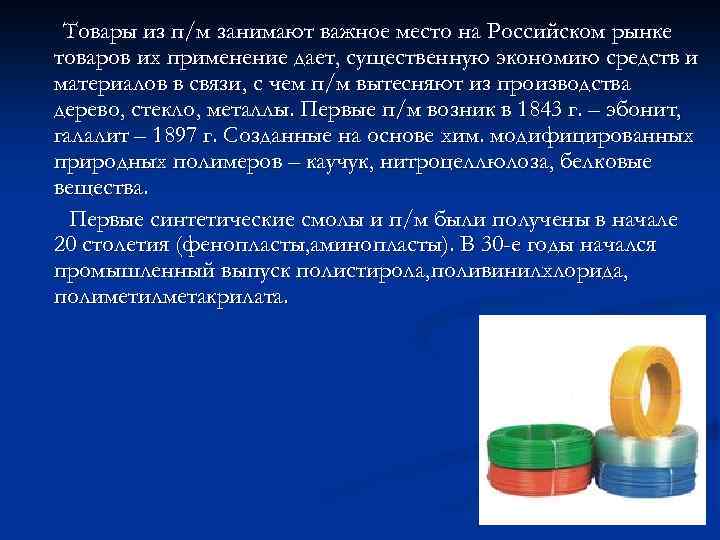 Товары из п/м занимают важное место на Российском рынке товаров их применение дает, существенную экономию средств и материалов в связи, с чем п/м вытесняют из производства дерево, стекло, металлы. Первые п/м возник в 1843 г. – эбонит, галалит – 1897 г. Созданные на основе хим. модифицированных природных полимеров – каучук, нитроцеллюлоза, белковые вещества.

Первые синтетические смолы и п/м были получены в начале 20 столетия (фенопласты,аминопласты). В 30-е годы начался промышленный выпуск полистирола,поливинилхлорида, полиметилметакрилата.